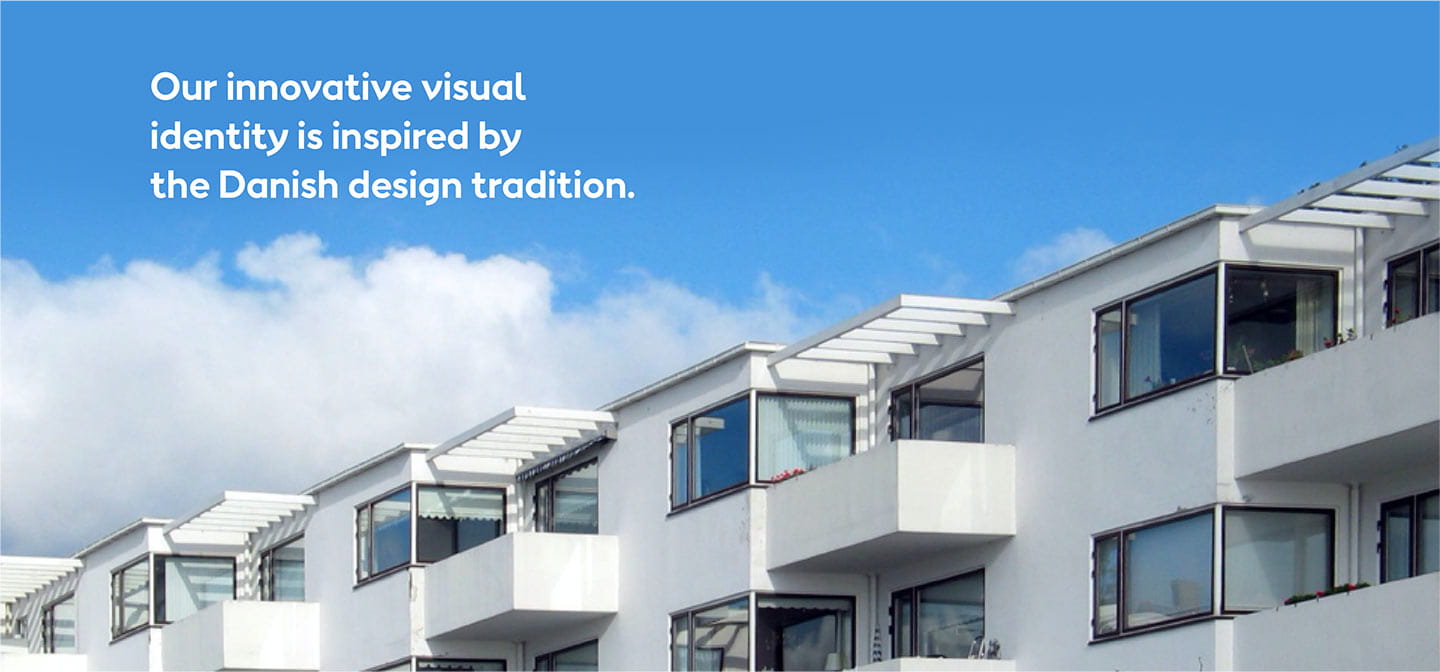 Our innovative visual identity is inspired by the Danish design tradition.